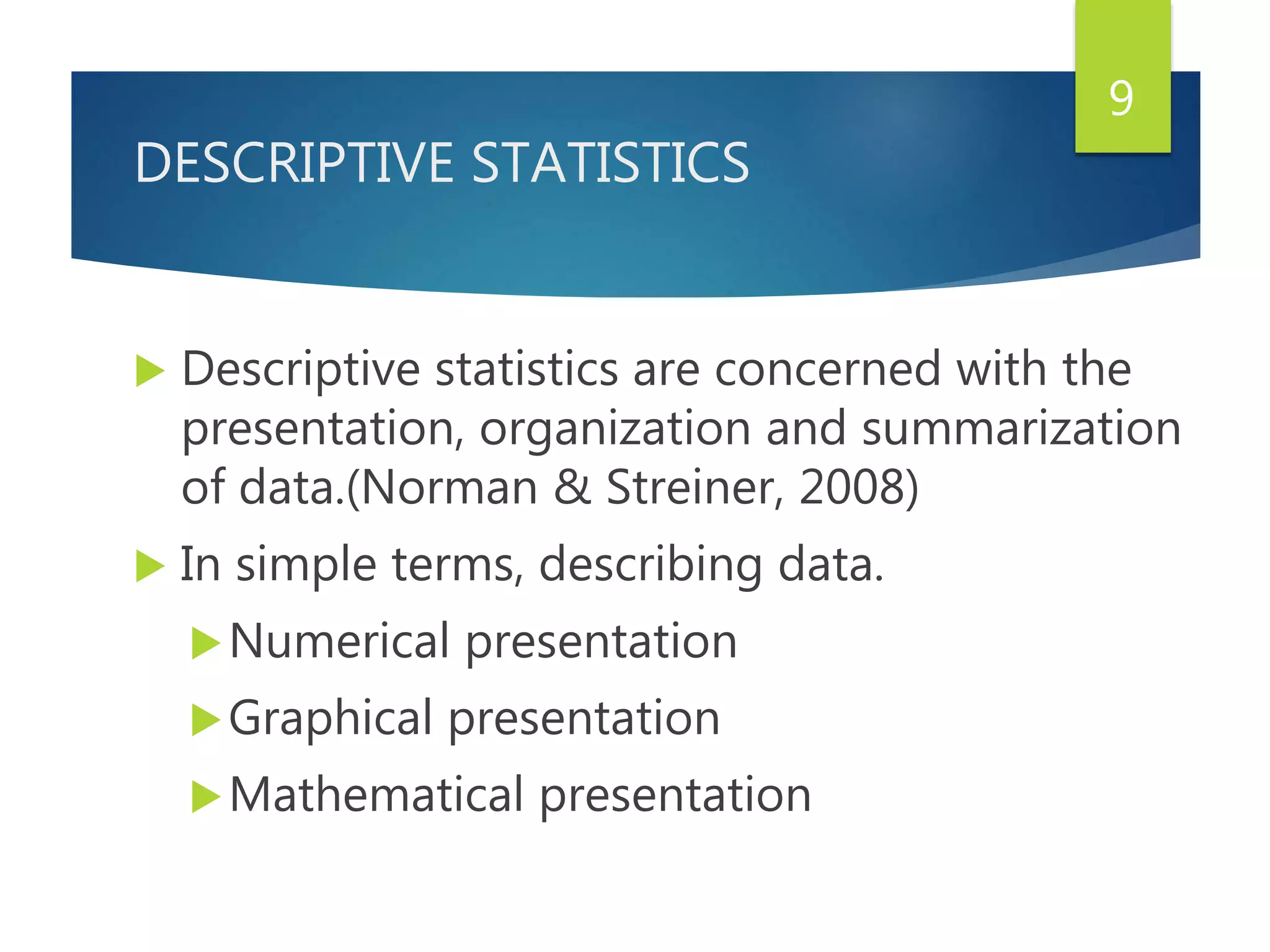 9

DESCRIPTIVE STATISTICS

Descriptive statistics are concerned with the presentation, organization and summarization of data.(Norman & Streiner, 2008)

In simple terms, describing data.

Numerical presentation

Graphical presentation

Mathematical presentation